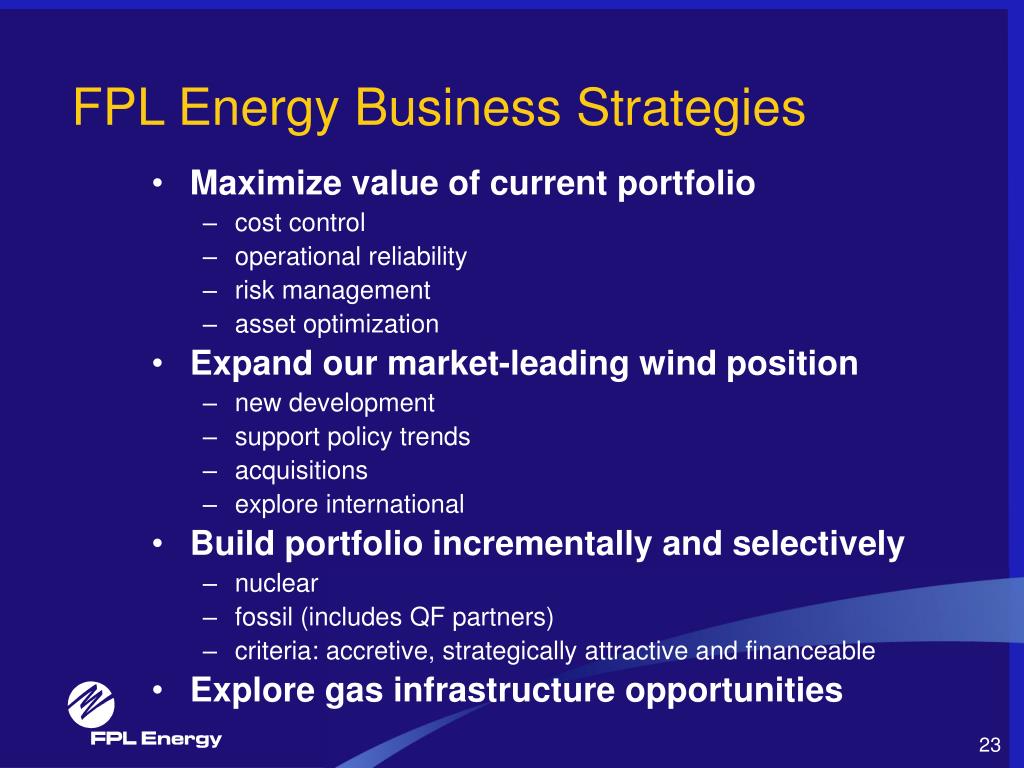 FPL Energy Business Strategies

• Maximize value of current portfolio
– cost control
– operational reliability
– risk management
– asset optimization

• Expand our market-leading wind position
– new development
– support policy trends
– acquisitions
– explore international

• Build portfolio incrementally and selectively
– nuclear
– fossil (includes QF partners)
– criteria: accretive, strategically attractive and financeable

• Explore gas infrastructure opportunities

FPL Energy

23